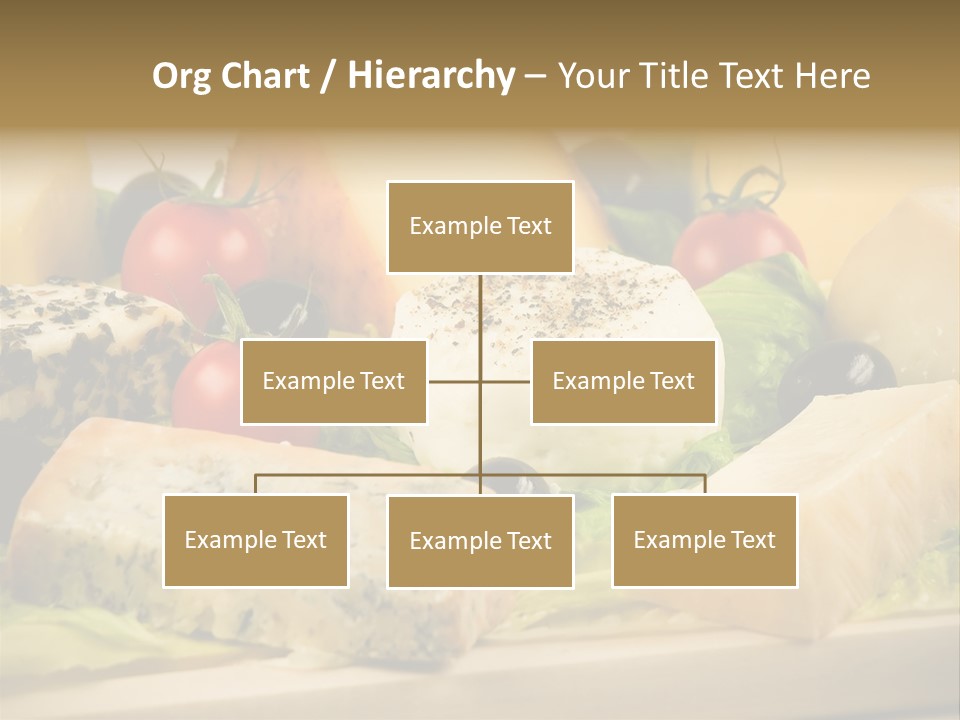 Org Chart / Hierarchy – Your Title Text Here

Example Text

Example Text

Example Text

Example Text

Example Text

Example Text